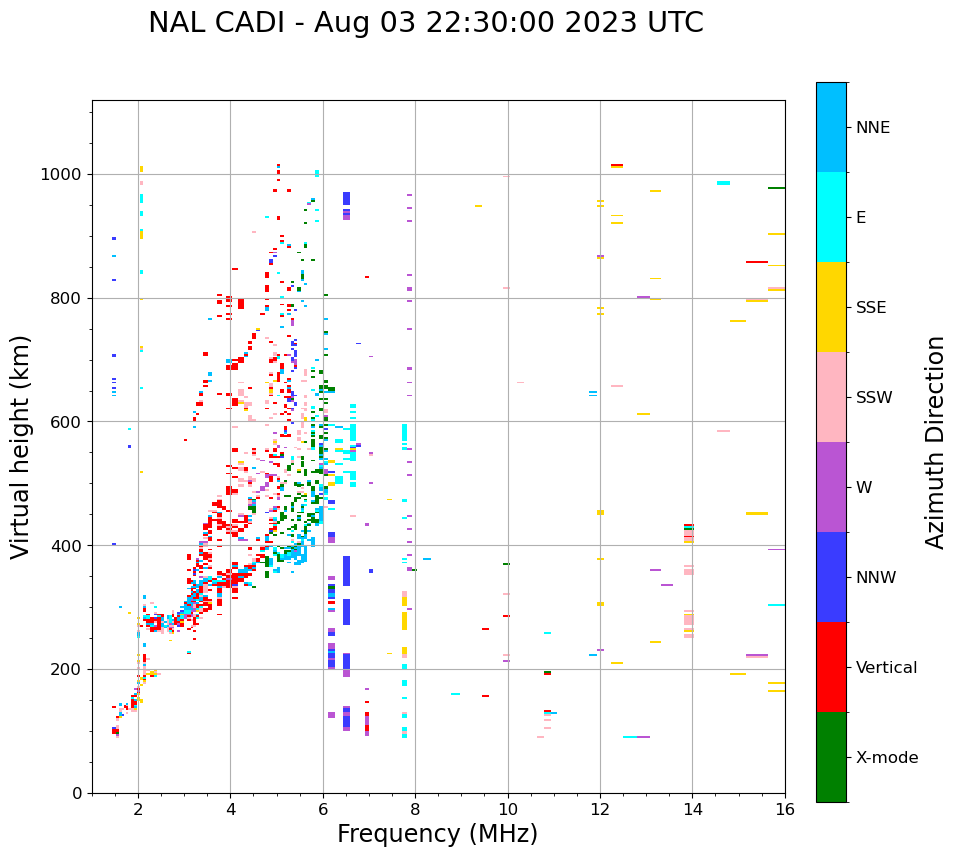 NAL CADI - Aug 03 22:30:00 2023 UTC

Virtual height (km)

1000
800
600
400
200
0

2
4
6
8
10
12
14
16

Frequency (MHz)

NNE
E
SSE
SSW
W
NNW
Vertical
X-mode

Azimuth Direction